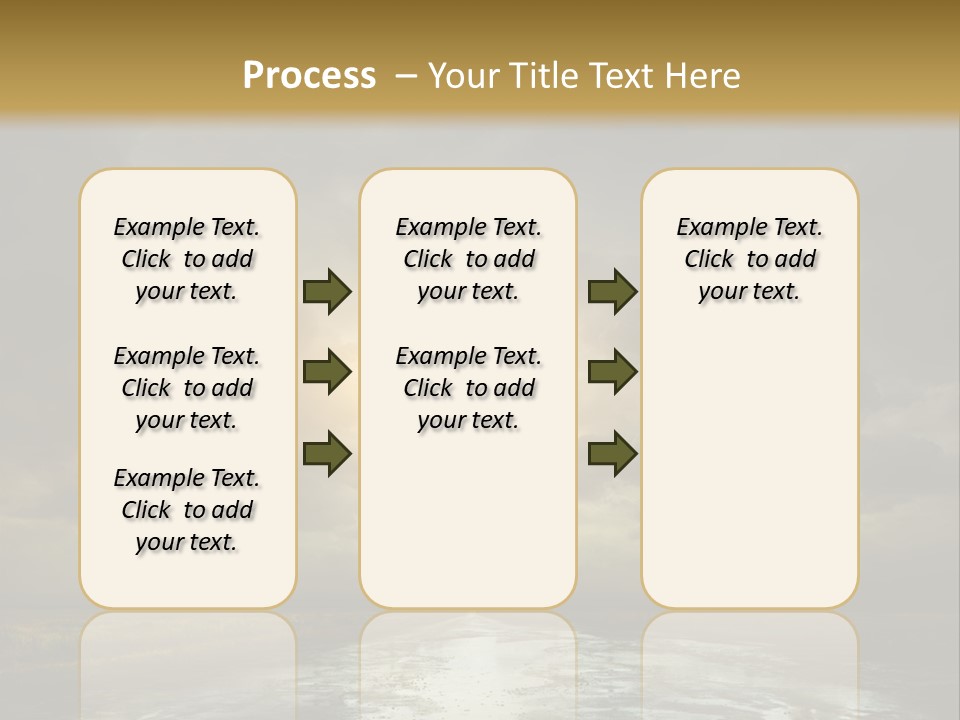 Process – Your Title Text Here

Example Text. Click to add your text.

Example Text. Click to add your text.

Example Text. Click to add your text.

Example Text. Click to add your text.

Example Text. Click to add your text.

Example Text. Click to add your text.